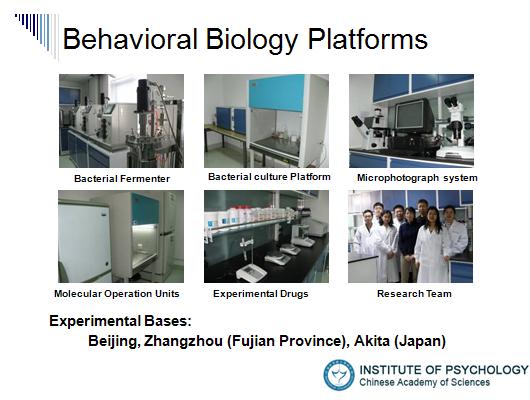 Behavioral Biology Platforms

Bacterial Fermenter

Bacterial culture Platform

Microphotograph system

Molecular Operation Units

Experimental Drugs

Research Team

Experimental Bases:

Beijing, Zhangzhou (Fujian Province), Akita (Japan)

INSTITUTE OF PSYCHOLOGY
Chinese Academy of Sciences